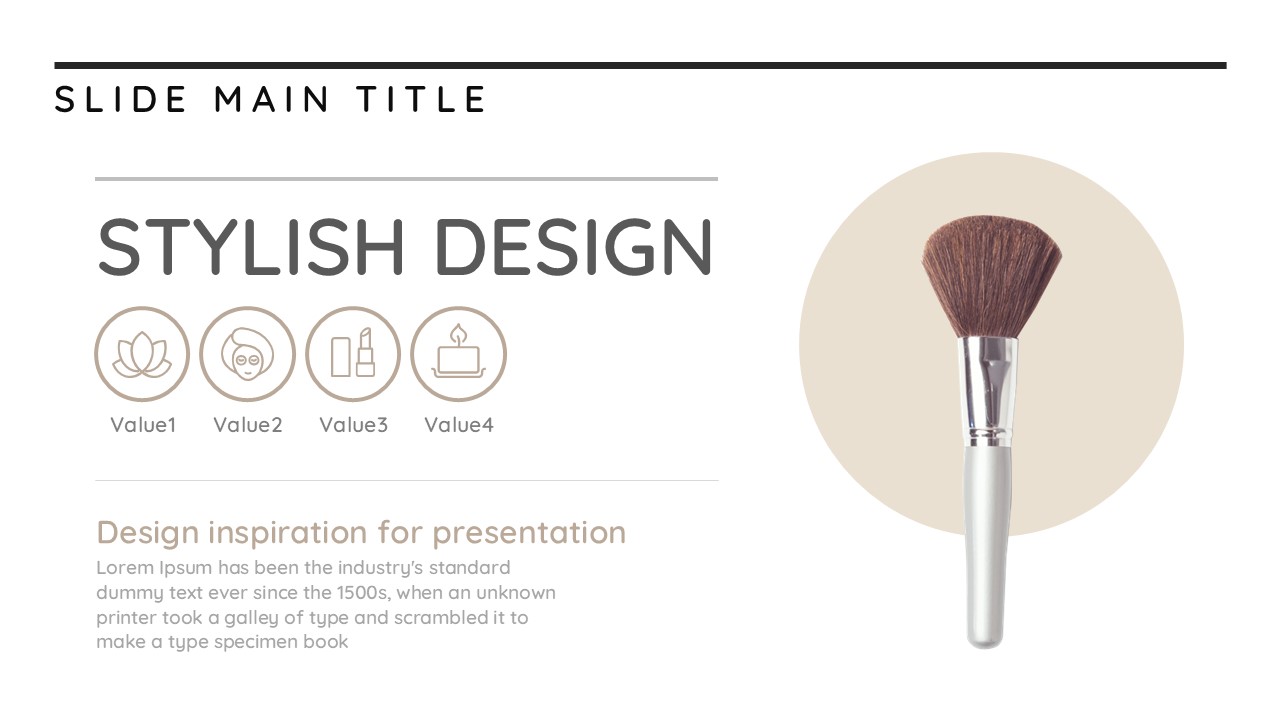 SLIDE MAIN TITLE

STYLISH DESIGN

Value1 Value2 Value3 Value4

Design inspiration for presentation

Lorem Ipsum has been the industry's standard dummy text ever since the 1500s, when an unknown printer took a galley of type and scrambled it to make a type specimen book